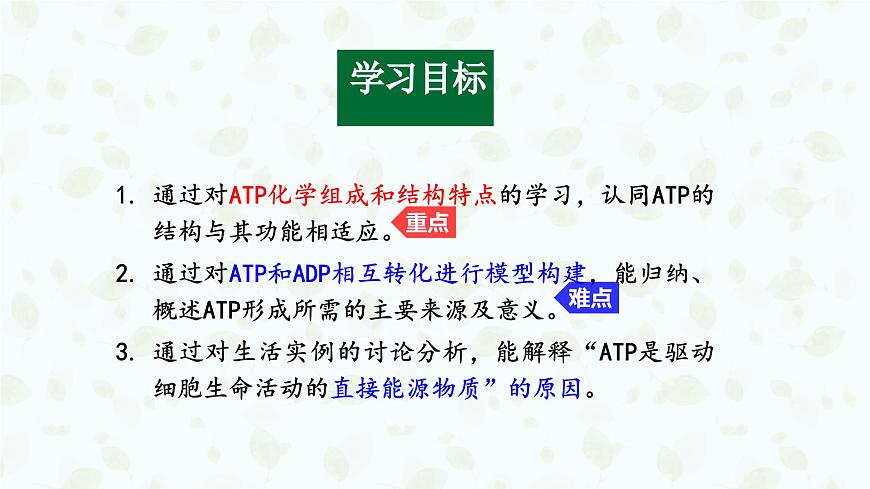 学习目标

1. 通过对ATP化学组成和结构特点的学习，认同ATP的结构与其功能相适应。重点

2. 通过对ATP和ADP相互转化进行模型构建，能归纳、概述ATP形成所需的主要来源及意义。难点

3. 通过对生活实例的讨论分析，能解释“ATP是驱动细胞生命活动的直接能源物质”的原因。